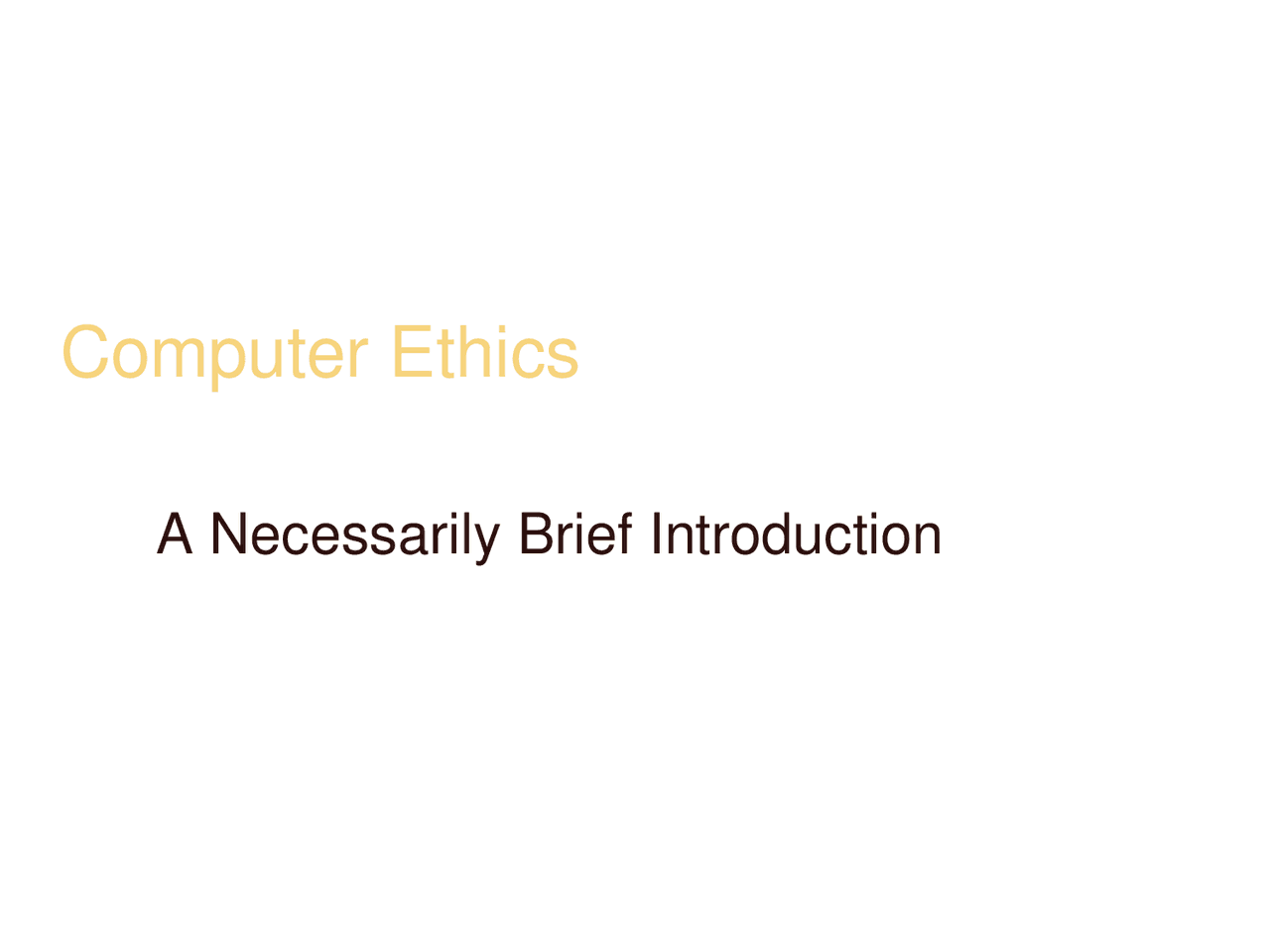 Computer Ethics

A Necessarily Brief Introduction